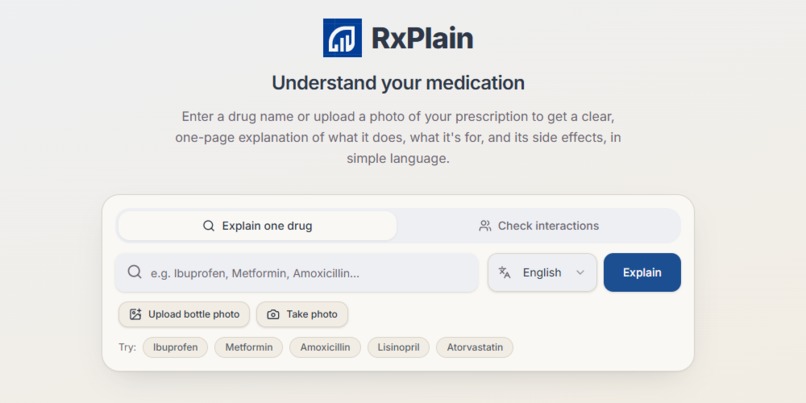 RxPlain

Understand your medication

Enter a drug name or upload a photo of your prescription to get a clear, one-page explanation of what it does, what it's for, and its side effects, in simple language.

Explain one drug

Check interactions

e.g. Ibuprofen, Metformin, Amoxicillin...

English

Explain

Upload bottle photo

Take photo

Try: Ibuprofen Metformin Amoxicillin Lisinopril Atorvastatin